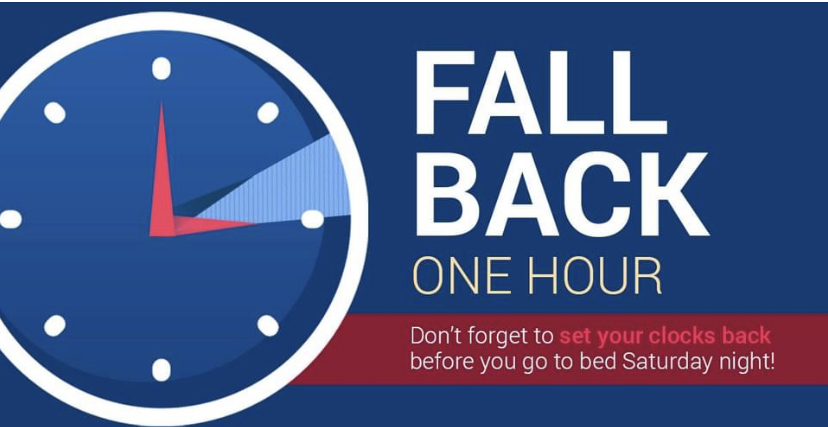 FALL BACK
ONE HOUR

Don't forget to set your clocks back before you go to bed Saturday night!